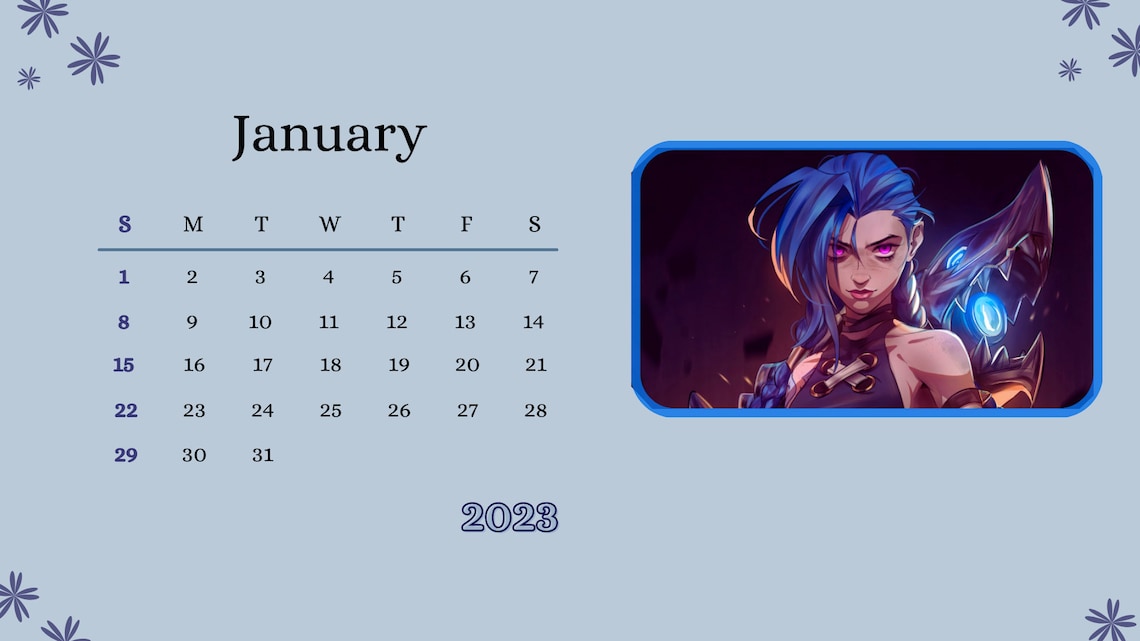 January

| S | M | T | W | T | F | S |
|---|---|---|---|---|---|---|
| 1 | 2 | 3 | 4 | 5 | 6 | 7 |
| 8 | 9 | 10 | 11 | 12 | 13 | 14 |
| 15 | 16 | 17 | 18 | 19 | 20 | 21 |
| 22 | 23 | 24 | 25 | 26 | 27 | 28 |
| 29 | 30 | 31 | | | | |

2023